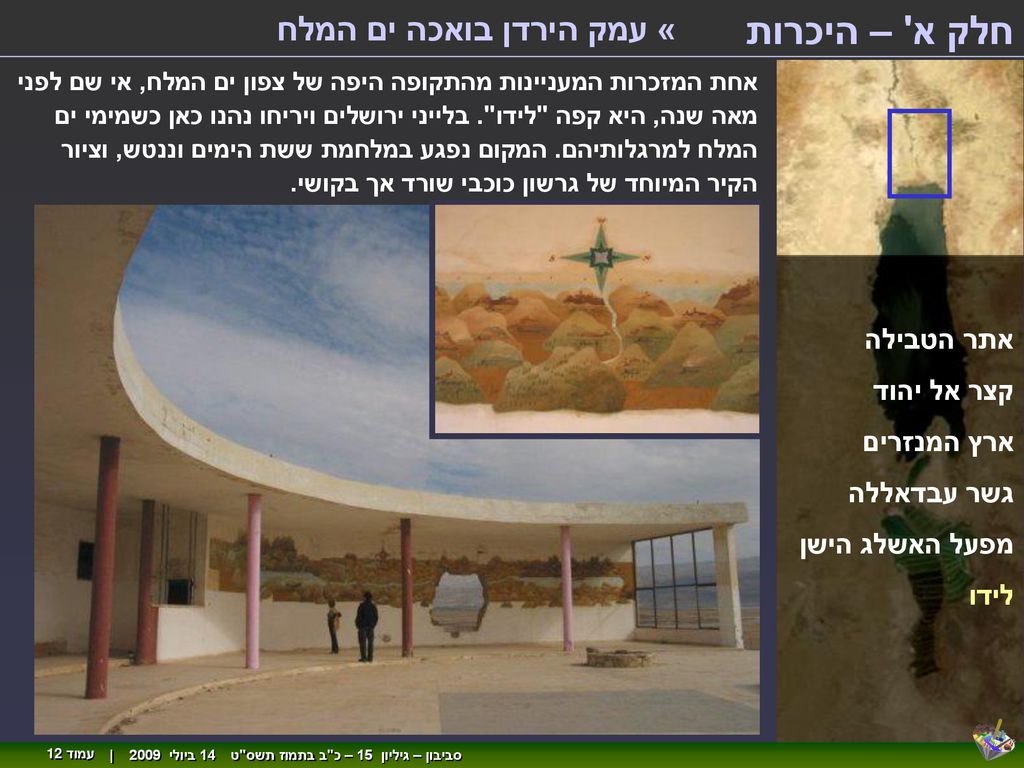 חלק א' – היכרות » עמק הירדן בואכה ים המלח

אחת המזכרות המעניינות מהתקופה היפה של צפון ים המלח, אי שם לפני מאה שנה, היא קפה "לידו". בלייני ירושלים ויריחו נהנו כאן כשמימי ים המלח למרגלותיהם. המקום נפגע במלחמת ששת הימים וננטש, וציור הקיר המיוחד של גרשון כוכבי שורד אך בקושי.

אתר הטבילה
קצר אל יהוד
ארץ המנזרים
גשר עבדאללה
מפעל האשלג הישן
לידו

סביבון – גיליון 15 – כ"ב בתמוז תשס"ט 14 ביולי 2009 | עמוד 12